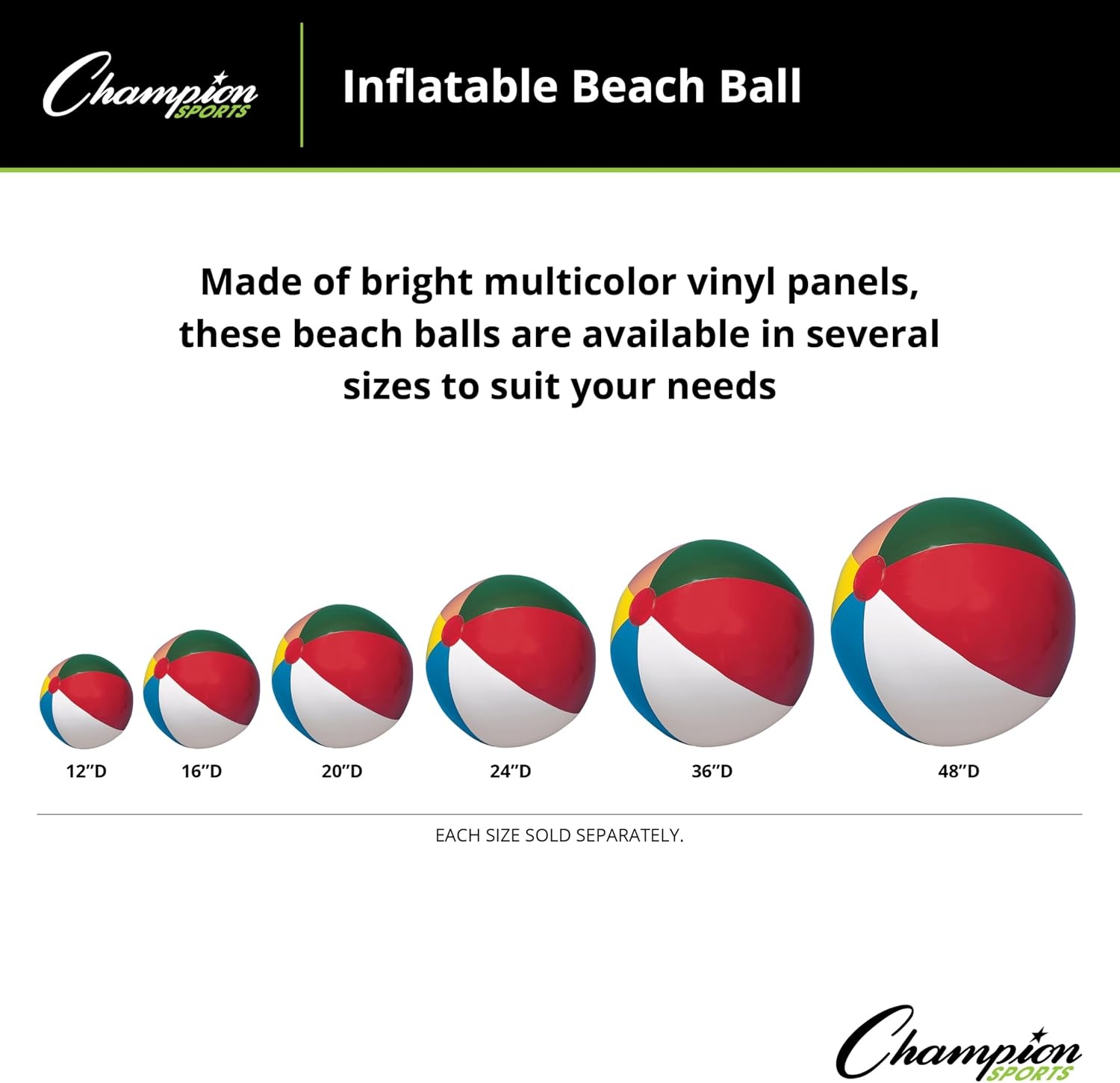 Champion SPORTS

Inflatable Beach Ball

Made of bright multicolor vinyl panels, these beach balls are available in several sizes to suit your needs

12"D

16"D

20"D

24"D

36"D

48"D

EACH SIZE SOLD SEPARATELY.

Champion SPORTS